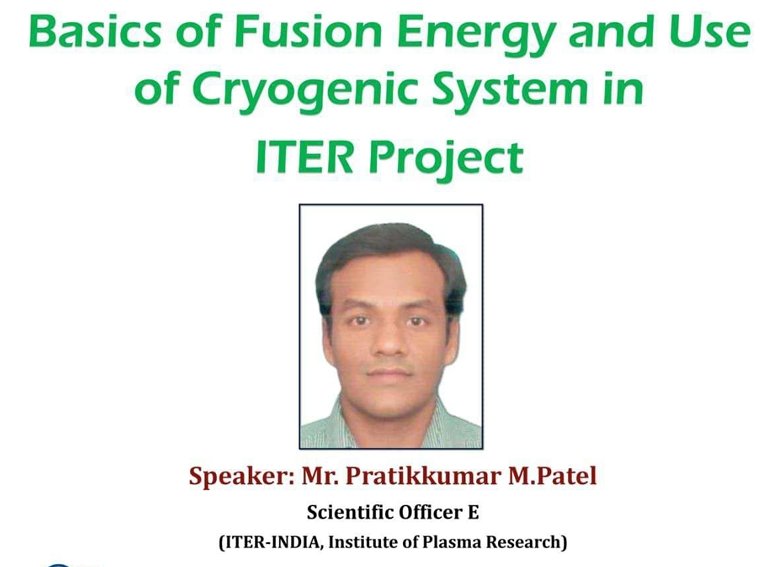 Basics of Fusion Energy and Use of Cryogenic System in ITER Project

Speaker: Mr. Pratikkumar M.Patel

Scientific Officer E

(ITER-INDIA, Institute of Plasma Research)